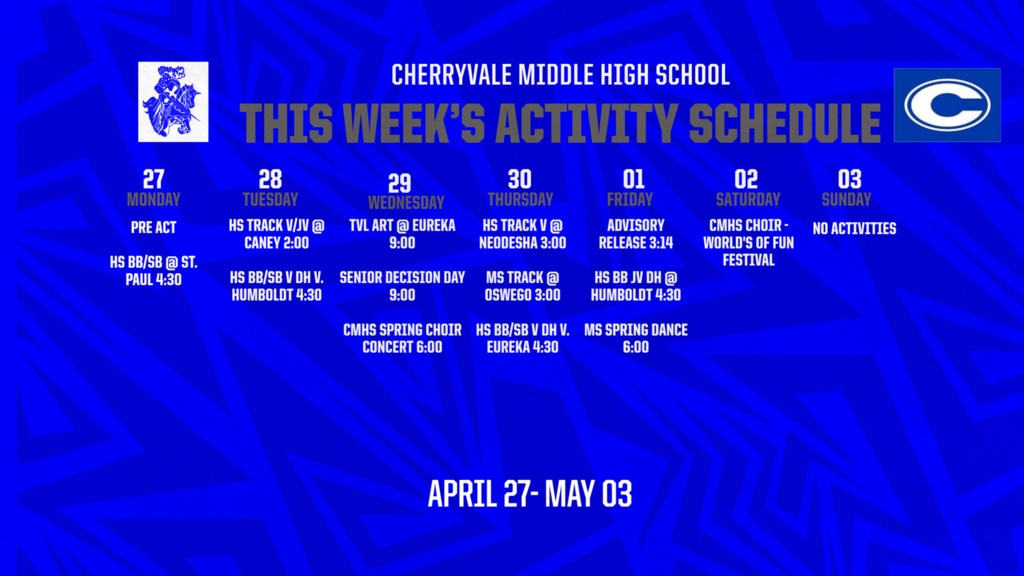 CHERRYVALE MIDDLE HIGH SCHOOL
THIS WEEK'S ACTIVITY SCHEDULE

C

27
MONDAY
PRE ACT

HS BB/SB @ ST. PAUL 4:30

28
TUESDAY
HS TRACK V/JV @ CANEY 2:00

HS BB/SB V DH V. HUMBOLDT 4:30

29
WEDNESDAY
TVL ART @ EUREKA 9:00

SENIOR DECISION DAY 9:00

CMHS SPRING CHOIR CONCERT 6:00

30
THURSDAY
HS TRACK V @ NEODESHA 3:00

MS TRACK @ OSWEGO 3:00

HS BB/SB V DH V. EUREKA 4:30

01
FRIDAY
ADVISORY RELEASE 3:14

HS BB JV DH @ HUMBOLDT 4:30

MS SPRING DANCE 6:00

02
SATURDAY
CMHS CHOIR - WORLD'S OF FUN FESTIVAL

03
SUNDAY
NO ACTIVITIES

APRIL 27- MAY 03